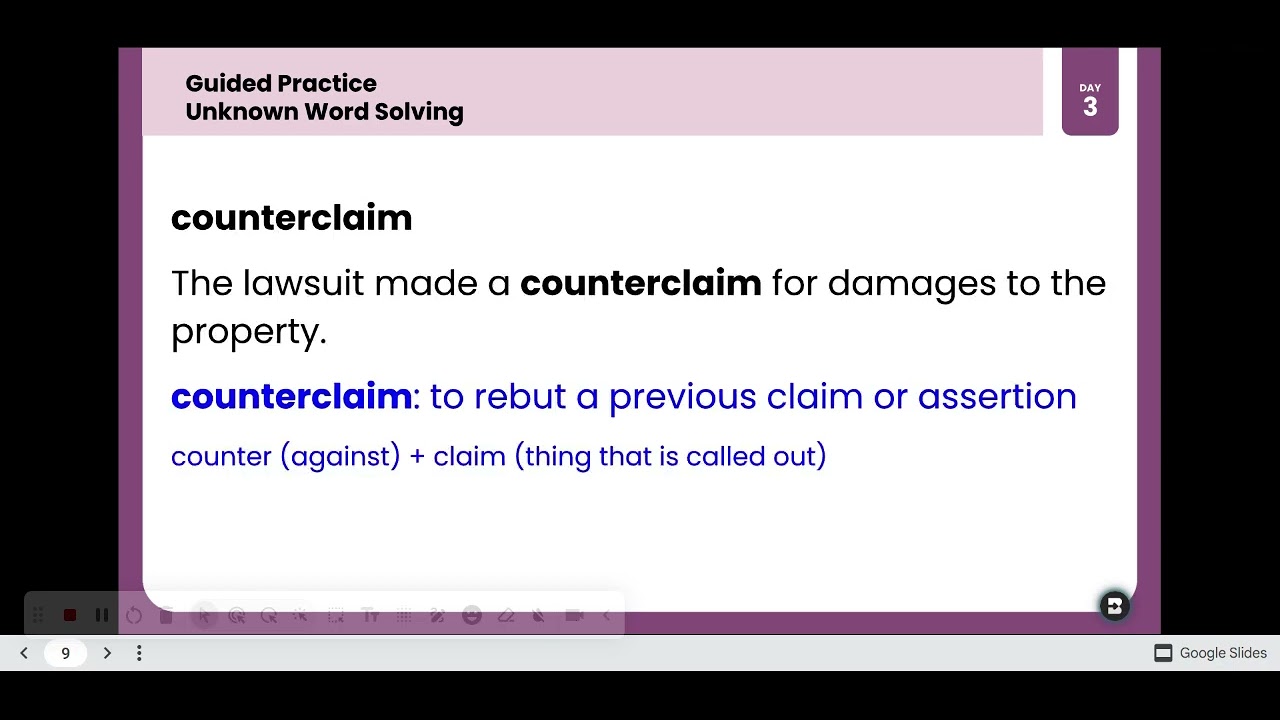 Guided Practice
Unknown Word Solving

DAY
3

counterclaim

The lawsuit made a counterclaim for damages to the property.

counterclaim: to rebut a previous claim or assertion

counter (against) + claim (thing that is called out)

9

Google Slides